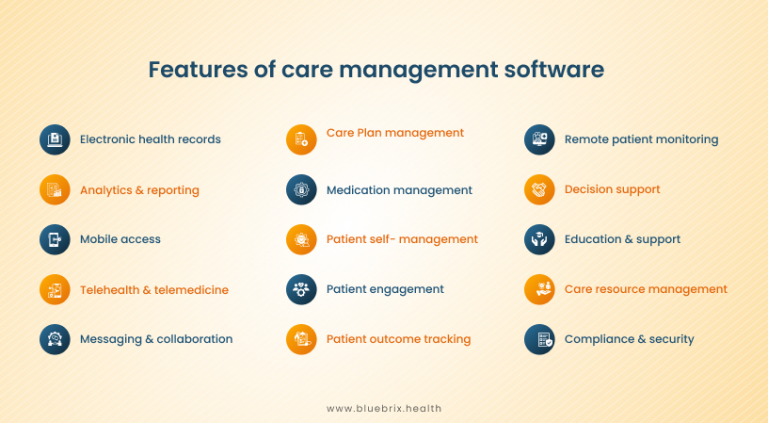 Features of care management software

Electronic health records

Analytics & reporting

Mobile access

Telehealth & telemedicine

Messaging & collaboration

Care Plan management

Medication management

Patient self- management

Patient engagement

Patient outcome tracking

Remote patient monitoring

Decision support

Education & support

Care resource management

Compliance & security

www.bluebrix.health